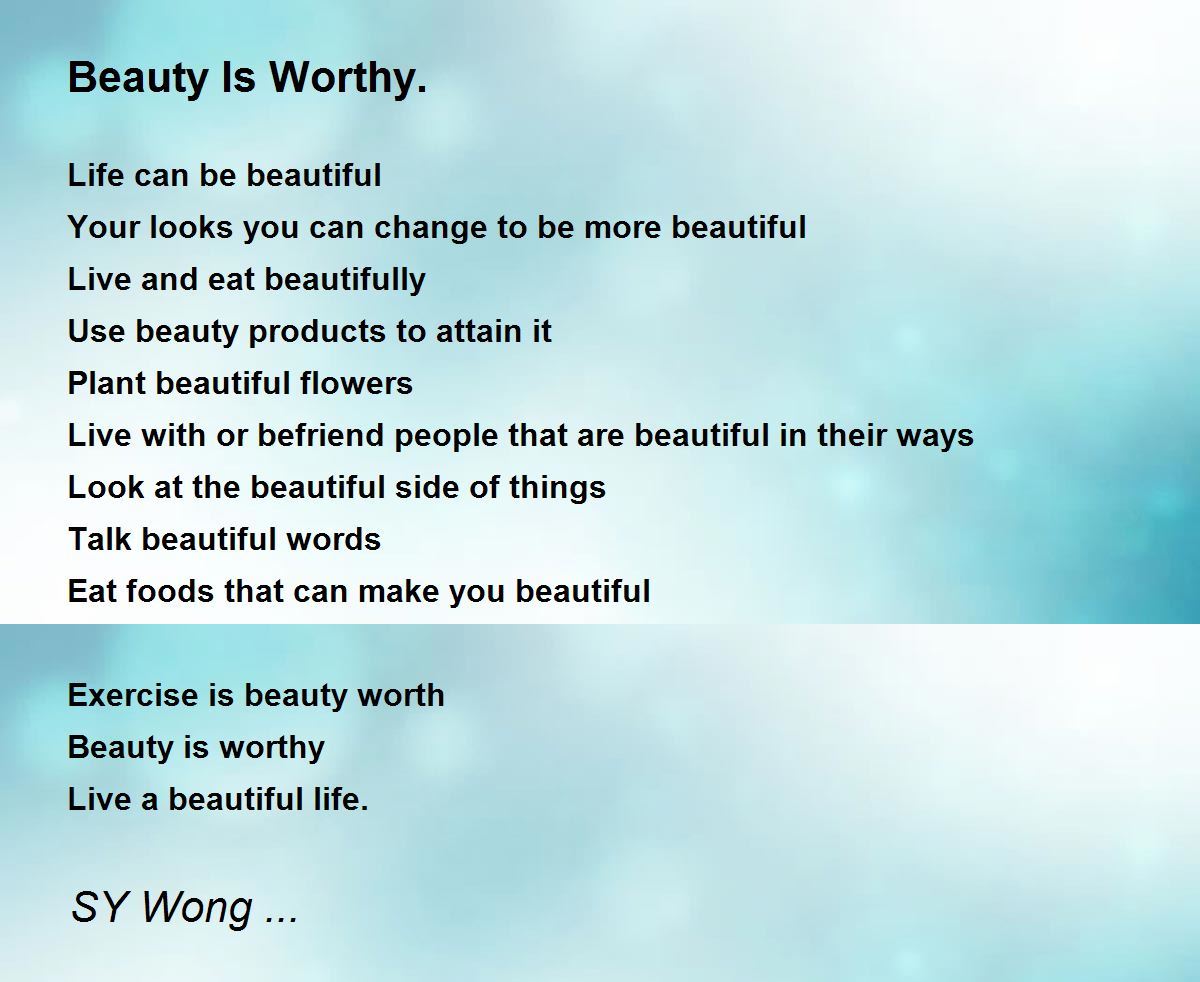 Beauty Is Worthy.

Life can be beautiful
Your looks you can change to be more beautiful
Live and eat beautifully
Use beauty products to attain it
Plant beautiful flowers
Live with or befriend people that are beautiful in their ways
Look at the beautiful side of things
Talk beautiful words
Eat foods that can make you beautiful

Exercise is beauty worth
Beauty is worthy
Live a beautiful life.

SY Wong ...